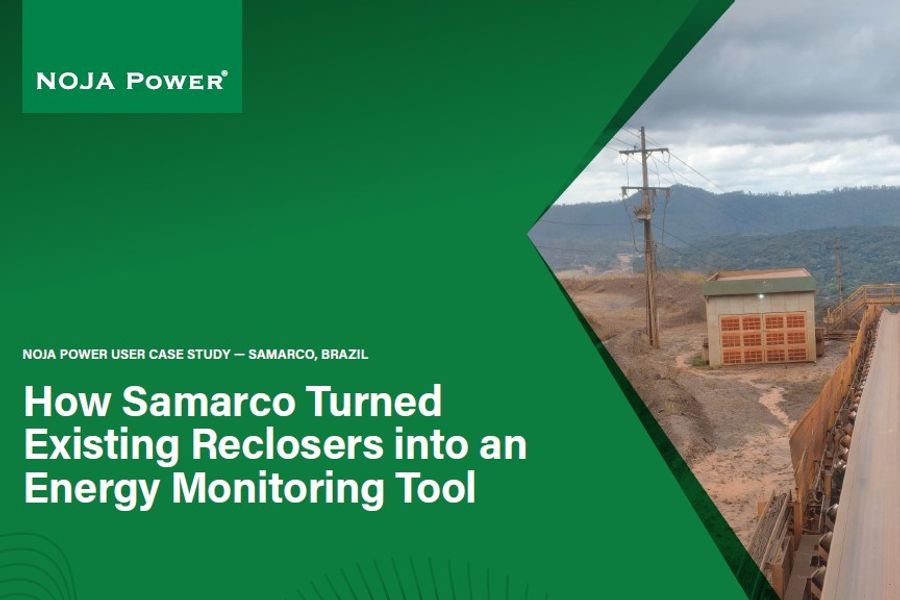 NOJA POWER®

NOJA POWER USER CASE STUDY — SAMARCO, BRAZIL

How Samarco Turned Existing Reclosers into an Energy Monitoring Tool